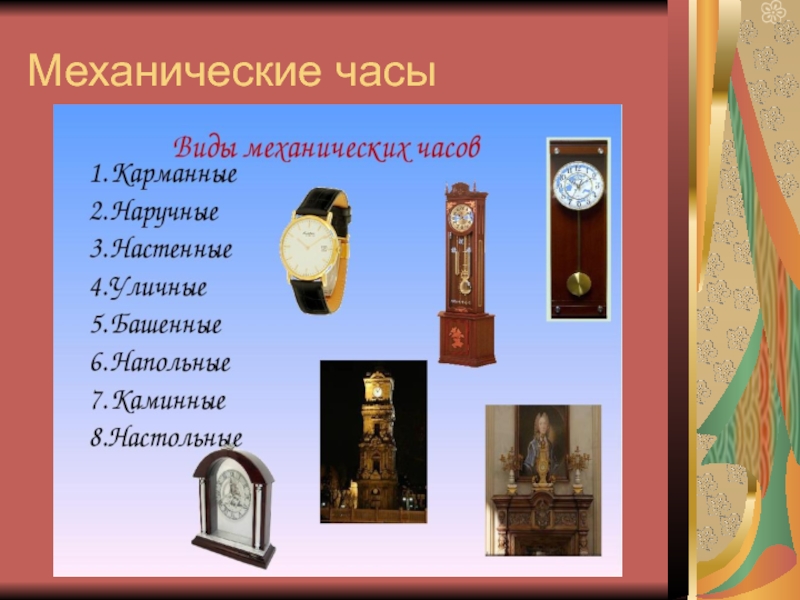 Механические часы

Виды механических часов

1.Карманные
2.Наручные
3.Настенные
4.Уличные
5.Башенные
6.Напольные
7.Каминные
8.Настольные